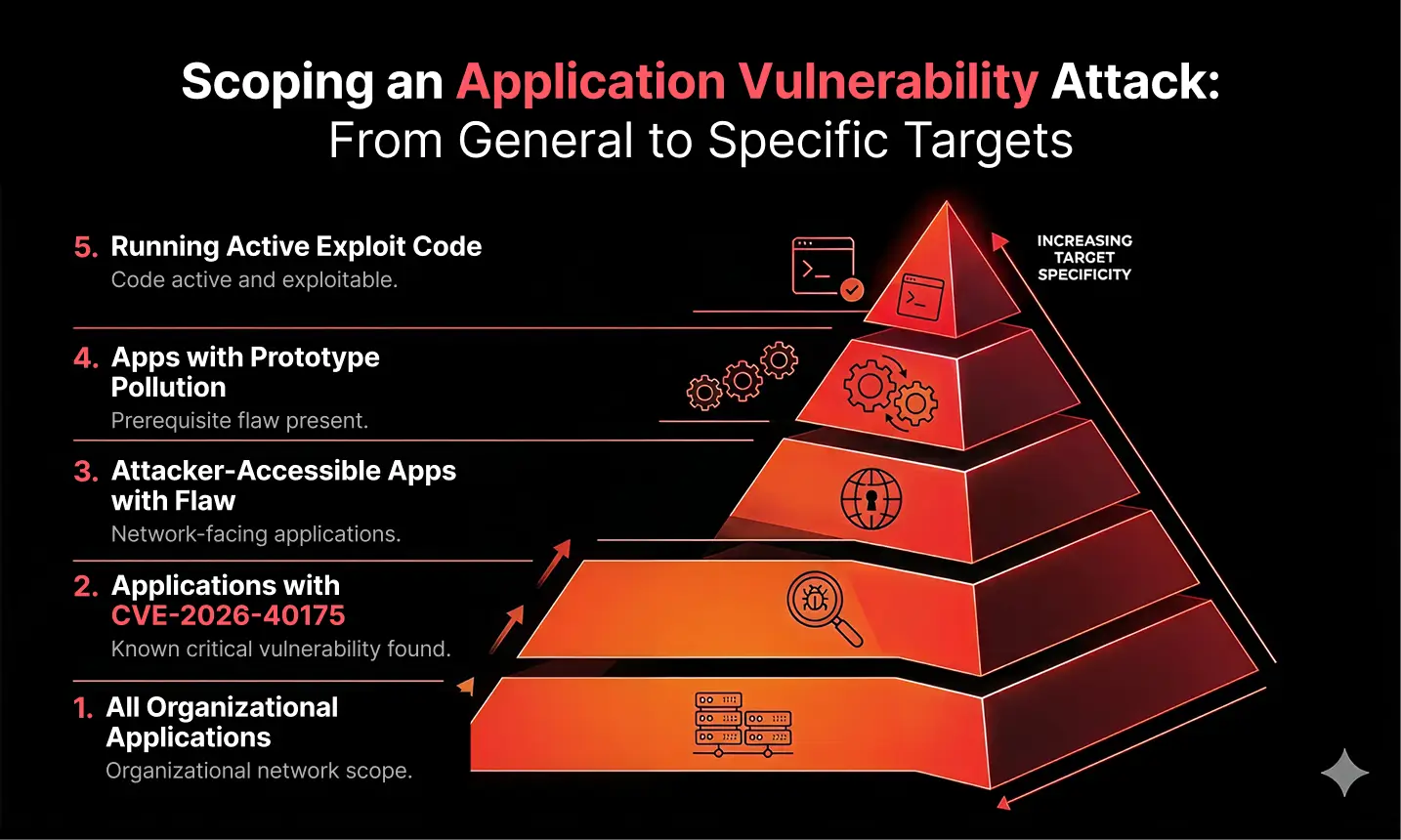 Scoping an Application Vulnerability Attack:
From General to Specific Targets

5. Running Active Exploit Code
Code active and exploitable.

4. Apps with Prototype Pollution
Prerequisite flaw present.

3. Attacker-Accessible Apps with Flaw
Network-facing applications.

2. Applications with CVE-2026-40175
Known critical vulnerability found.

1. All Organizational Applications
Organizational network scope.

INCREASING TARGET SPECIFICITY